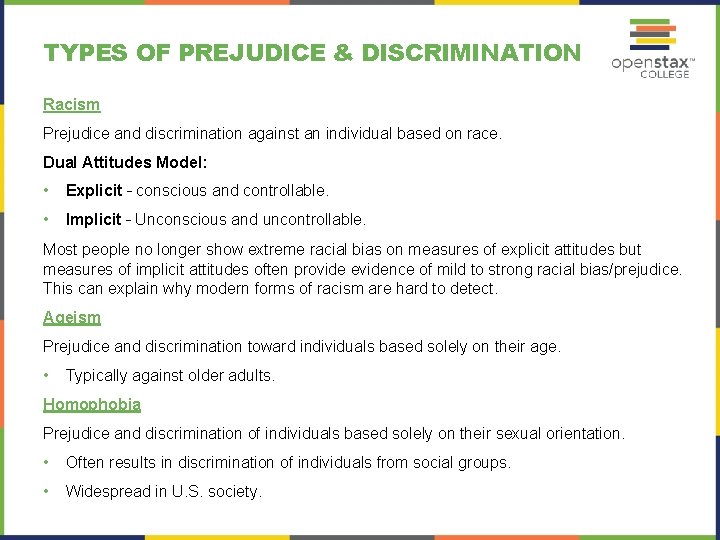 TYPES OF PREJUDICE & DISCRIMINATION

openstax™ COLLEGE

Racism

Prejudice and discrimination against an individual based on race.

Dual Attitudes Model:

• Explicit - conscious and controllable.

• Implicit - Unconscious and uncontrollable.

Most people no longer show extreme racial bias on measures of explicit attitudes but measures of implicit attitudes often provide evidence of mild to strong racial bias/prejudice. This can explain why modern forms of racism are hard to detect.

Ageism

Prejudice and discrimination toward individuals based solely on their age.

• Typically against older adults.

Homophobia

Prejudice and discrimination of individuals based solely on their sexual orientation.

• Often results in discrimination of individuals from social groups.

• Widespread in U.S. society.